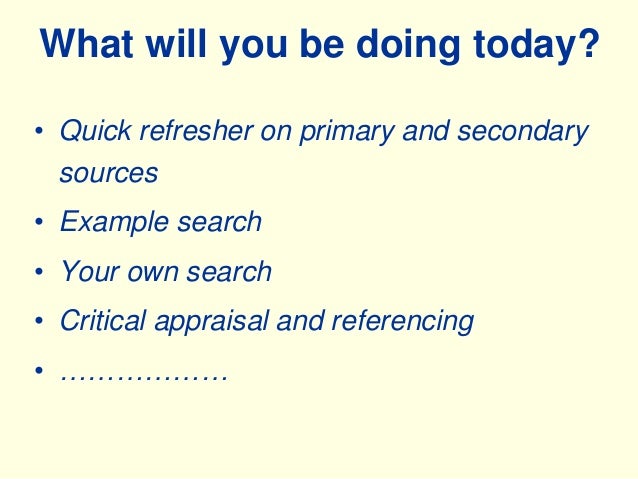 What will you be doing today?

• Quick refresher on primary and secondary sources
• Example search
• Your own search
• Critical appraisal and referencing
• ………………